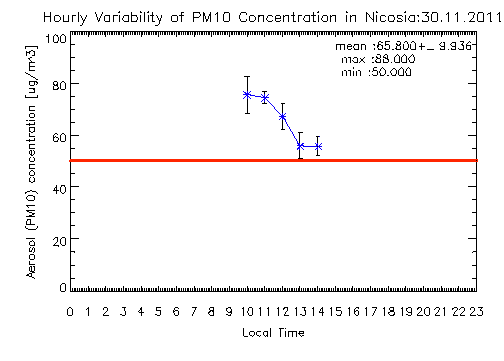 Hourly Variability of PM10 Concentration in Nicosia:30.11.2011

mean :65.800+_ 9.936
max :88.000
min :50.000

Aerosol (PM10) concentration [ug/m3]

100
80
60
40
20
0

0 1 2 3 4 5 6 7 8 9 10 11 12 13 14 15 16 17 18 19 20 21 22 23

Local Time